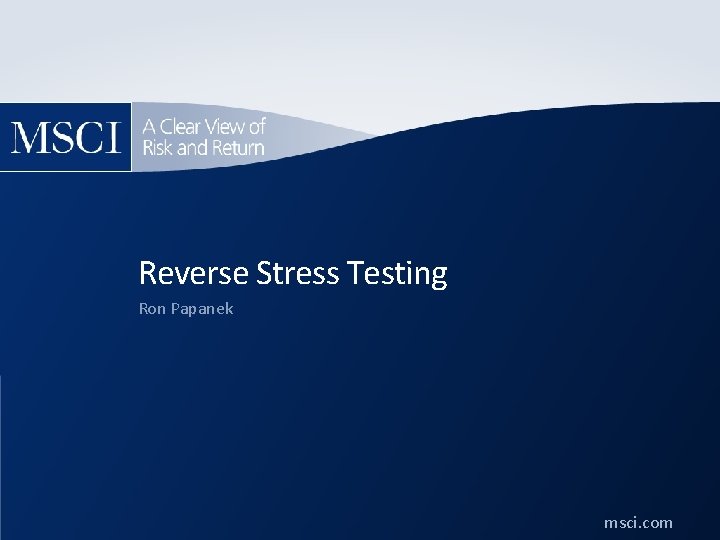 MSCI

A Clear View of Risk and Return

Reverse Stress Testing

Ron Papanek

msci.com